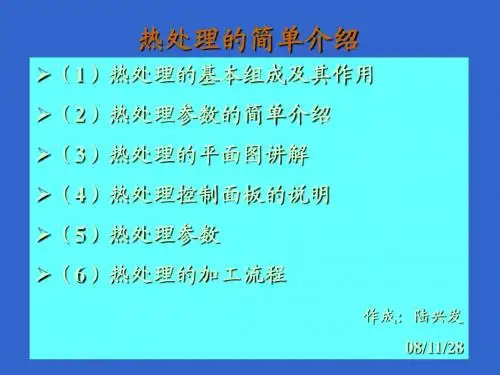 热处理的简单介绍

➢（1）热处理的基本组成及其作用

➢（2）热处理参数的简单介绍

➢（3）热处理的平面图讲解

➢（4）热处理控制面板的说明

➢（5）热处理参数

➢（6）热处理的加工流程

作成：陆兴发

08/11/28